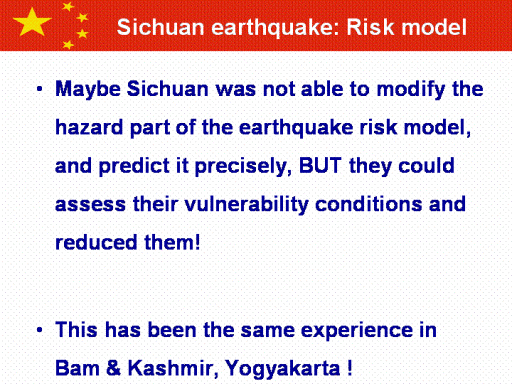 Sichuan earthquake: Risk model

• Maybe Sichuan was not able to modify the hazard part of the earthquake risk model, and predict it precisely, BUT they could assess their vulnerability conditions and reduced them!

• This has been the same experience in Bam & Kashmir, Yogyakarta !